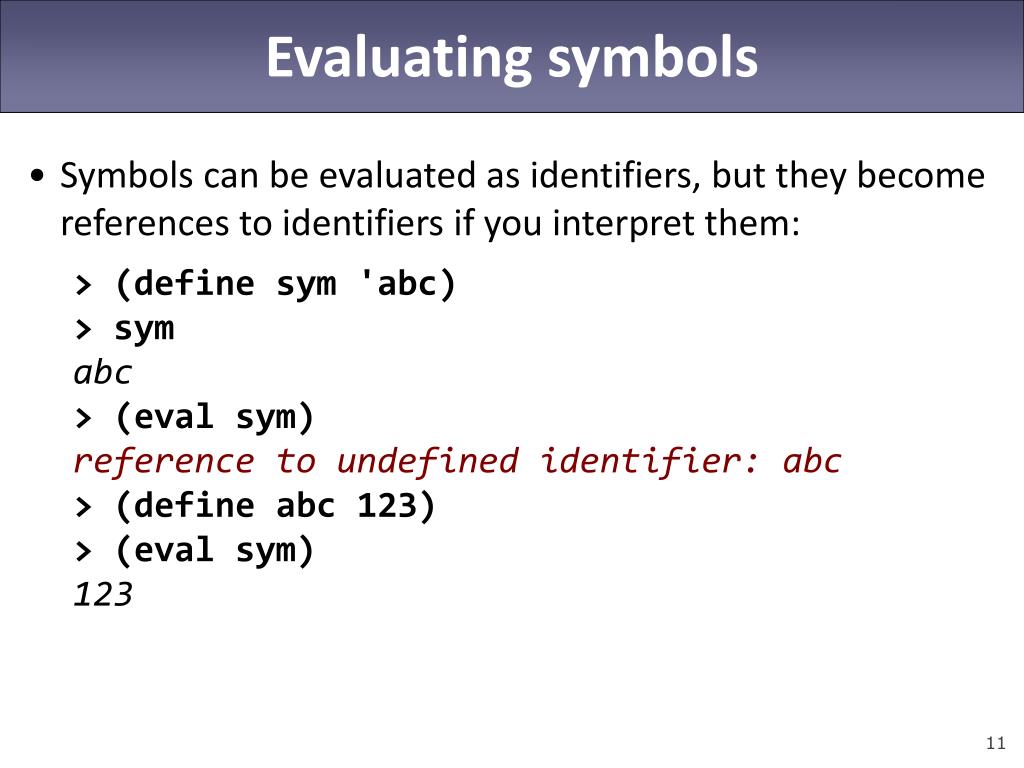 Evaluating symbols

• Symbols can be evaluated as identifiers, but they become references to identifiers if you interpret them:

> (define sym 'abc)
> sym
abc
> (eval sym)
reference to undefined identifier: abc
> (define abc 123)
> (eval sym)
123

11